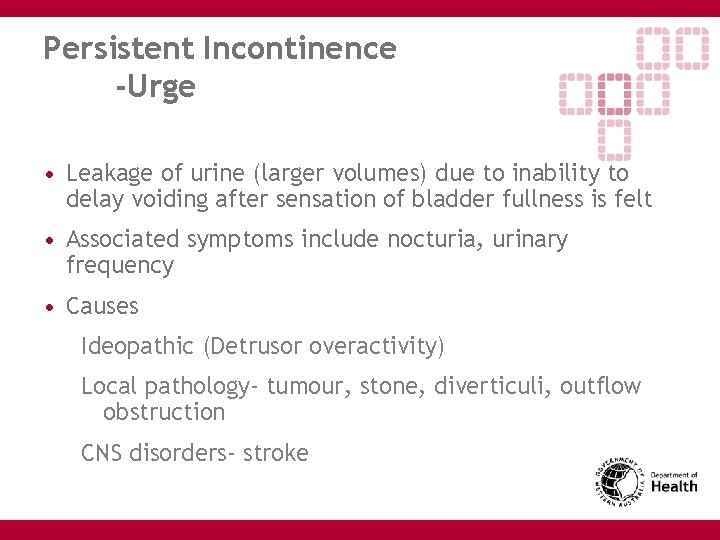 Persistent Incontinence
-Urge

• Leakage of urine (larger volumes) due to inability to delay voiding after sensation of bladder fullness is felt

• Associated symptoms include nocturia, urinary frequency

• Causes

Ideopathic (Detrusor overactivity)

Local pathology- tumour, stone, diverticuli, outflow obstruction

CNS disorders- stroke

GOVERNMENT OF WESTERN AUSTRALIA Department of Health